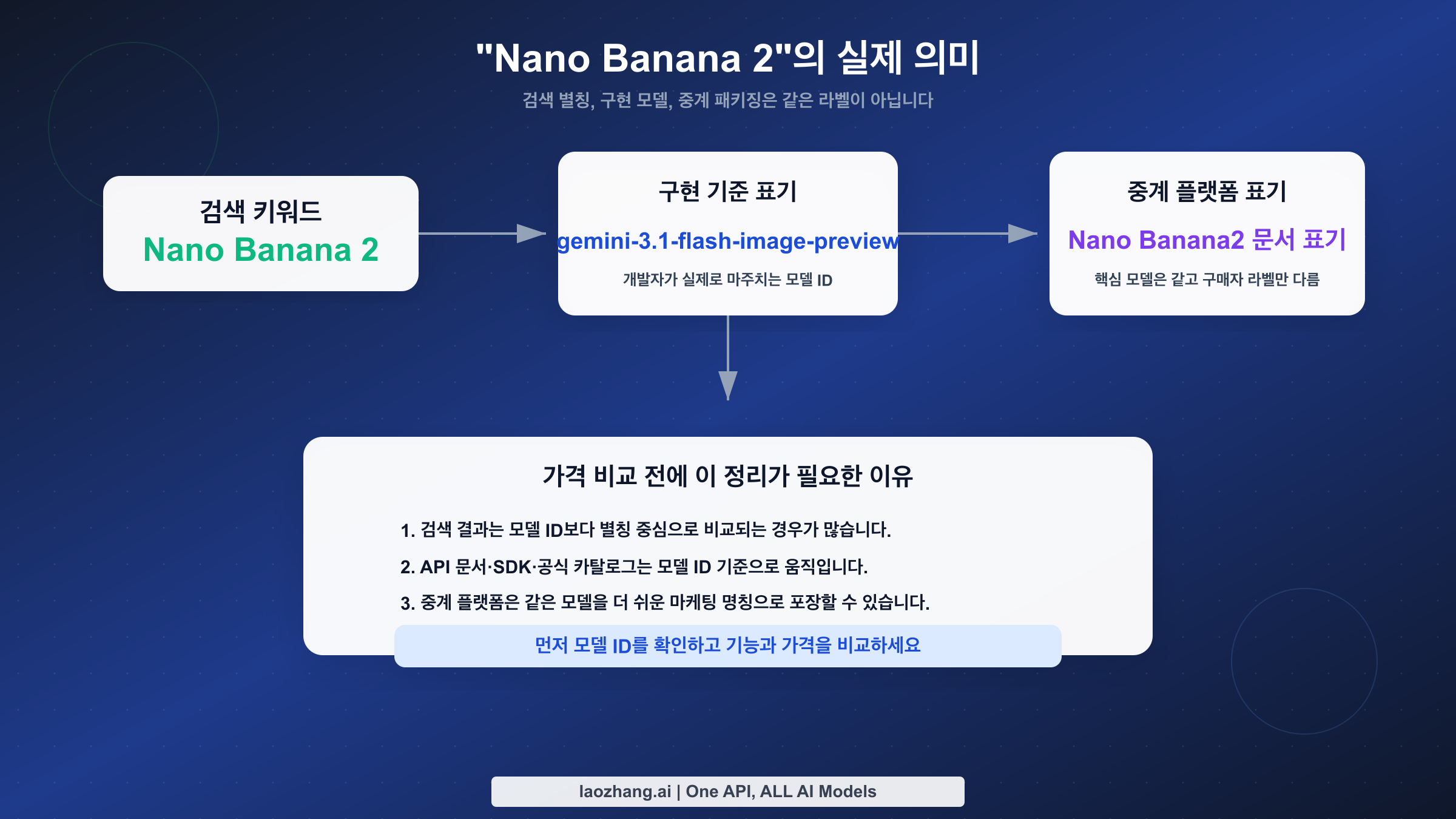 "Nano Banana 2"의 실제 의미

검색 별칭, 구현 모델, 중계 패키징은 같은 라벨이 아닙니다

검색 키워드
Nano Banana 2

구현 기준 표기
gemini-3.1-flash-image-preview
개발자가 실제로 마주치는 모델 ID

중계 플랫폼 표기
Nano Banana2 문서 표기
핵심 모델은 같고 구매자 라벨만 다름

가격 비교 전에 이 정리가 필요한 이유

1. 검색 결과는 모델 ID보다 별칭 중심으로 비교되는 경우가 많습니다.
2. API 문서·SDK·공식 카탈로그는 모델 ID 기준으로 움직입니다.
3. 중계 플랫폼은 같은 모델을 더 쉬운 마케팅 명칭으로 포장할 수 있습니다.

먼저 모델 ID를 확인하고 기능과 가격을 비교하세요

laozhang.ai | One API, ALL AI Models